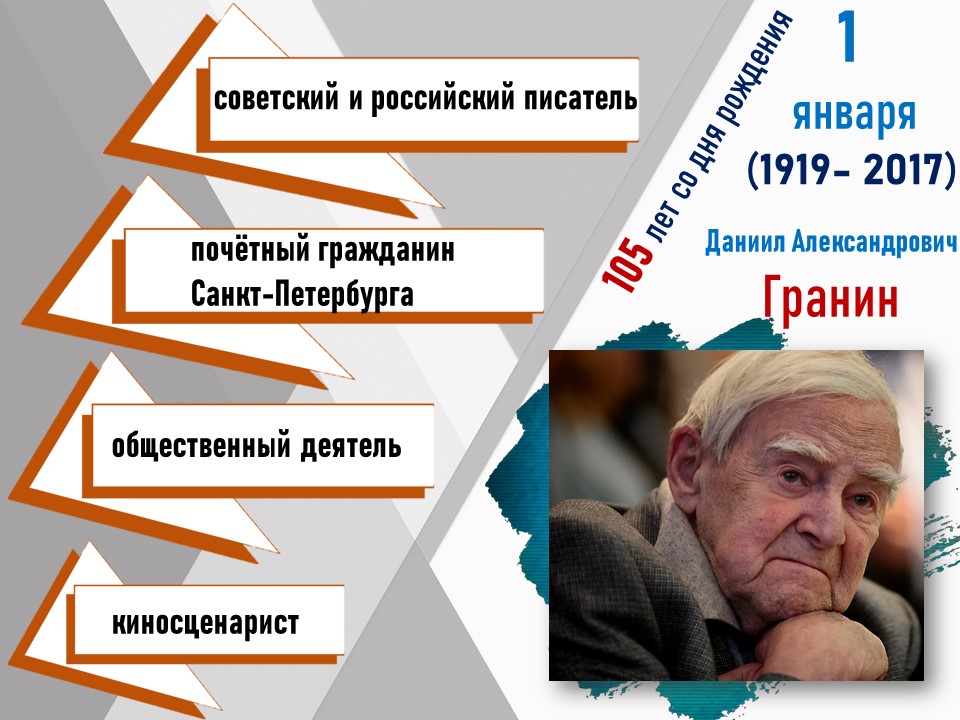 советский и российский писатель

почётный гражданин Санкт-Петербурга

общественный деятель

киносценарист

105 лет со дня рождения

1 января (1919- 2017)

Даниил Александрович Гранин